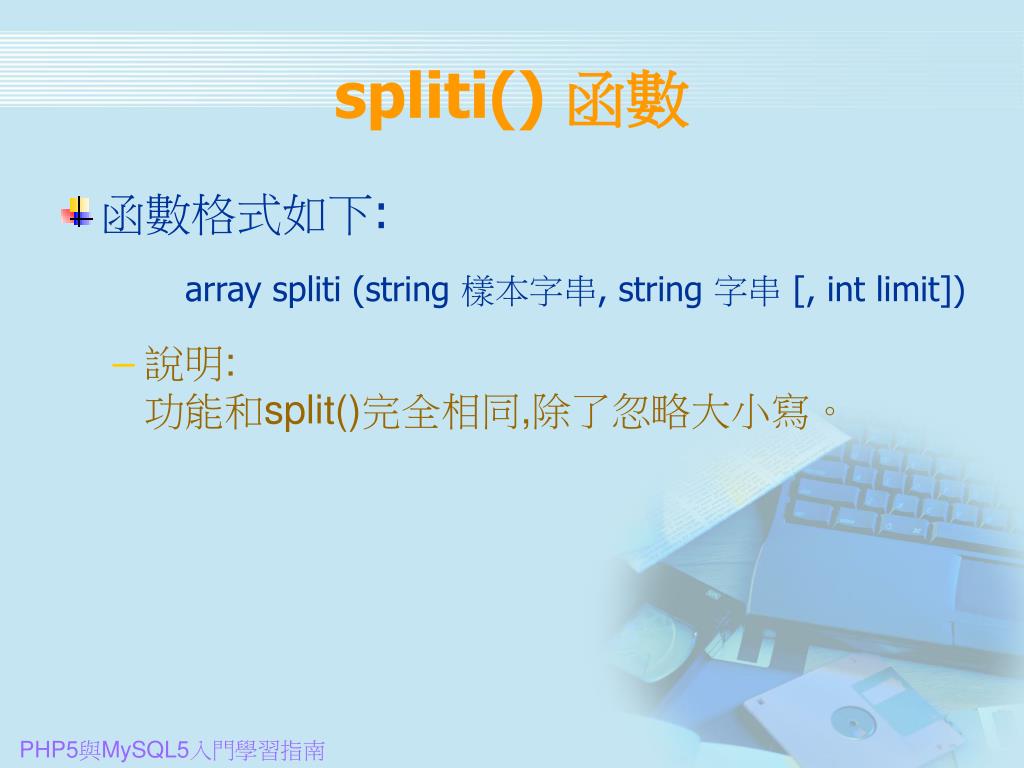 spliti() 函數

函數格式如下:

array spliti (string 樣本字串, string 字串 [, int limit])

– 說明:
功能和split()完全相同,除了忽略大小寫。

PHP5與MySQL5入門學習指南